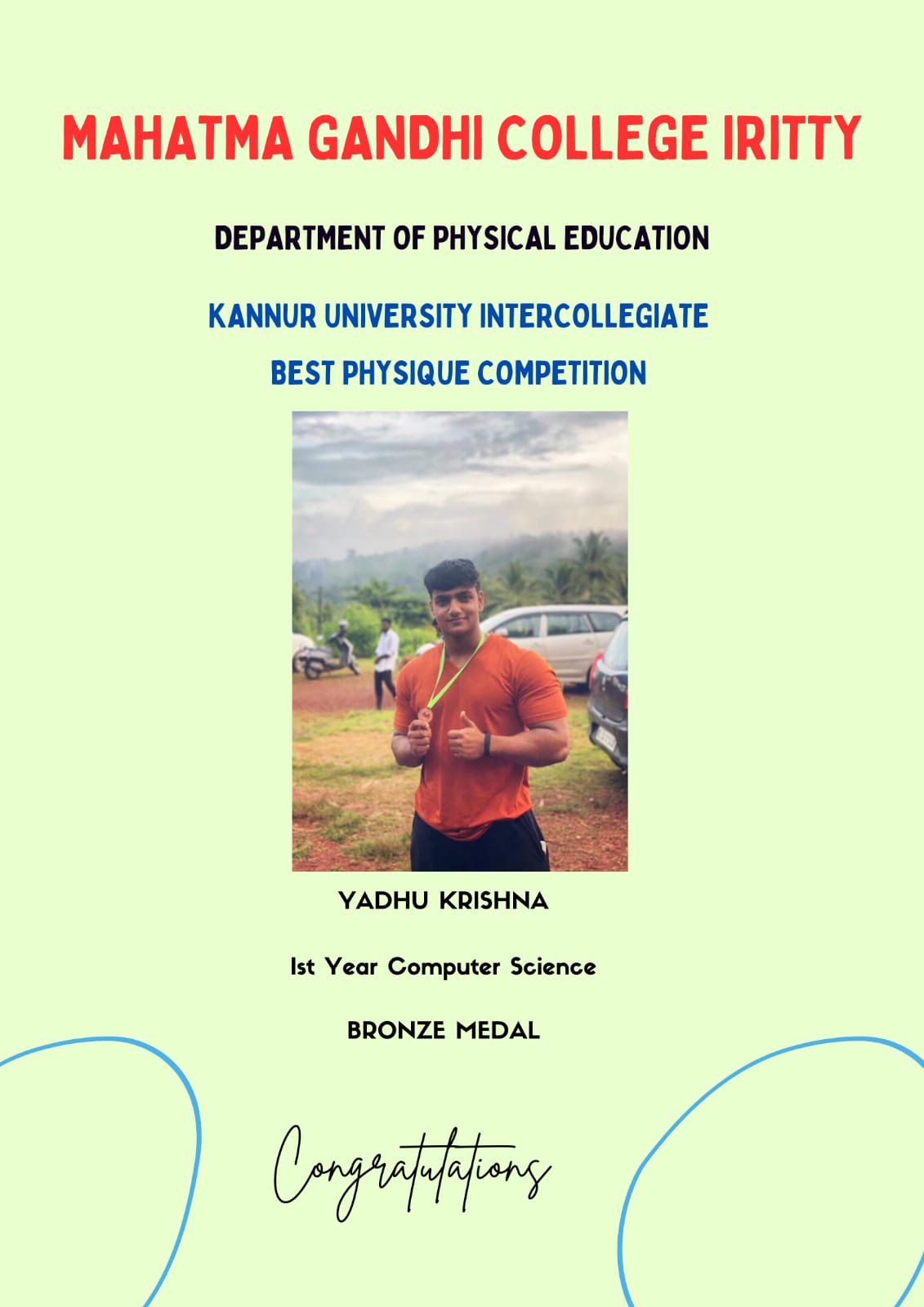 MAHATMA GANDHI COLLEGE IRITTY

DEPARTMENT OF PHYSICAL EDUCATION

KANNUR UNIVERSITY INTERCOLLEGIATE

BEST PHYSIQUE COMPETITION

YADHU KRISHNA

Ist Year Computer Science

BRONZE MEDAL

Congratulations